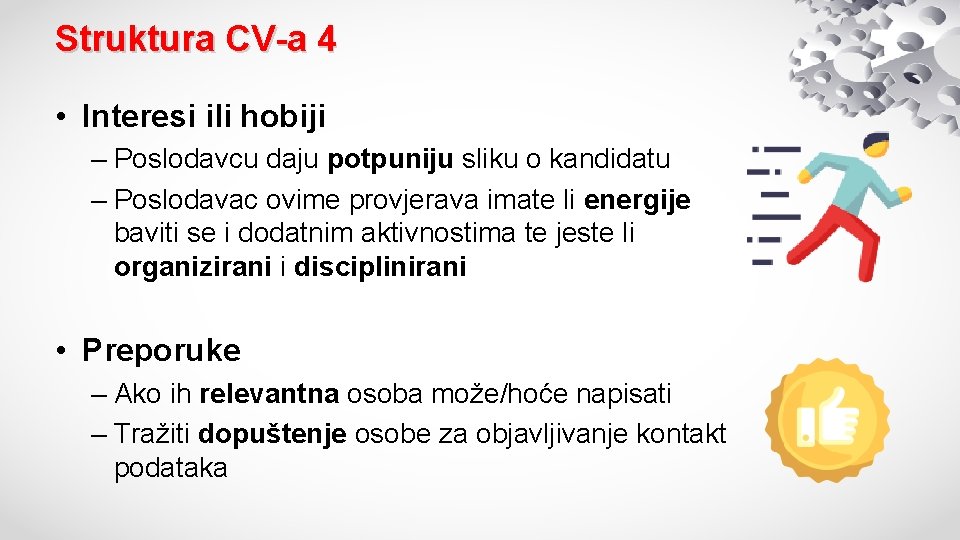 Struktura CV-a 4

• Interesi ili hobiji
– Poslodavcu daju potpuniju sliku o kandidatu
– Poslodavac ovime provjerava imate li energije baviti se i dodatnim aktivnostima te jeste li organizirani i disciplinirani

• Preporuke
– Ako ih relevantna osoba može/hoće napisati
– Tražiti dopuštenje osobe za objavljivanje kontakt podataka